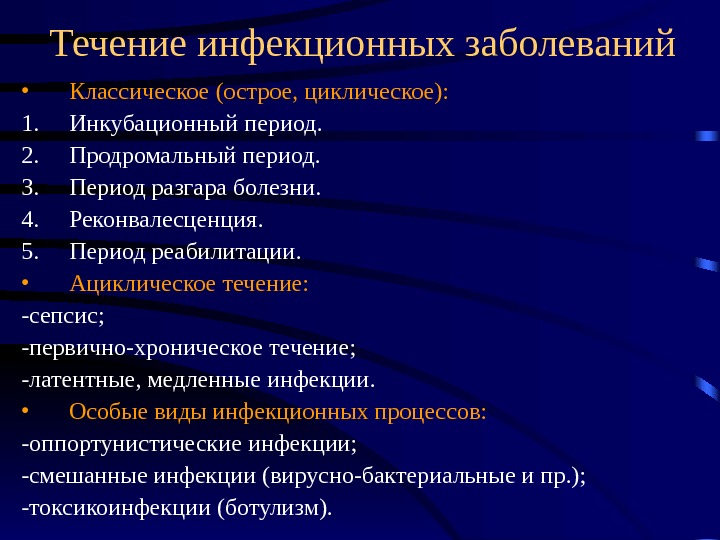 Течение инфекционных заболеваний

• Классическое (острое, циклическое):
1. Инкубационный период.
2. Продромальный период.
3. Период разгара болезни.
4. Реконвалесценция.
5. Период реабилитации.
• Ациклическое течение:
-сепсис;
-первично-хроническое течение;
-латентные, медленные инфекции.
• Особые виды инфекционных процессов:
-оппортунистические инфекции;
-смешанные инфекции (вирусно-бактериальные и пр.);
-токсикоинфекции (ботулизм).